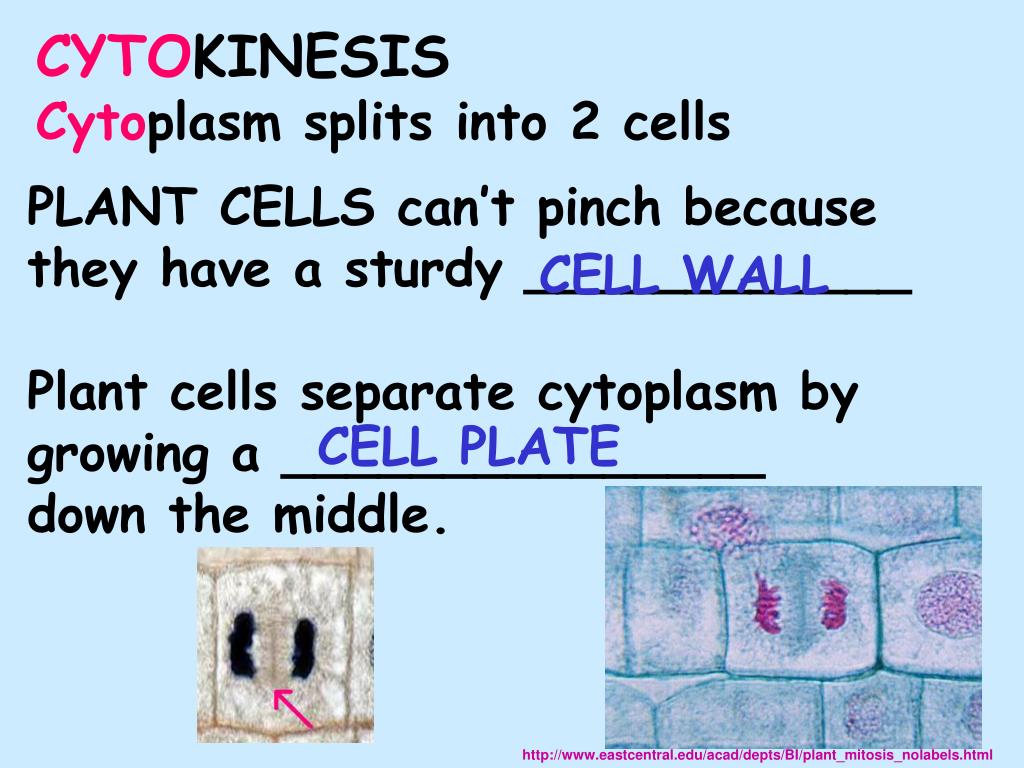 CYTOKINESIS
Cytoplasm splits into 2 cells

PLANT CELLS can't pinch because they have a sturdy CELL WALL

Plant cells separate cytoplasm by growing a CELL PLATE down the middle.

http://www.eastcentral.edu/acad/depts/BI/plant_mitosis_nolabels.html